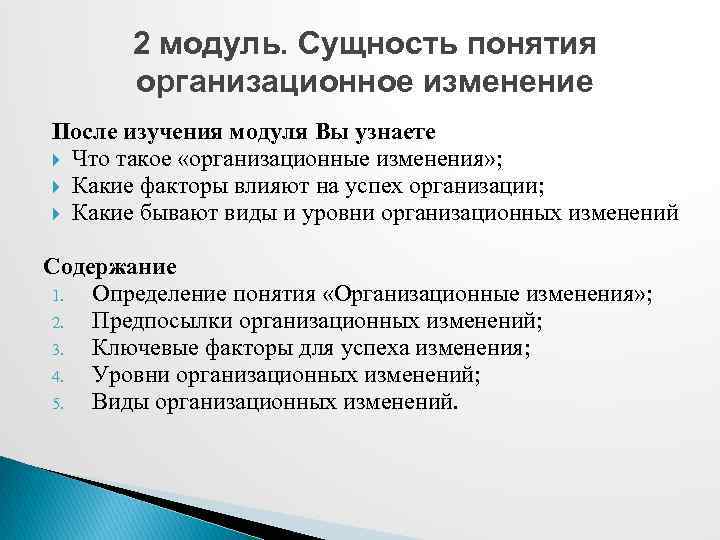 2 модуль. Сущность понятия организационное изменение

После изучения модуля Вы узнаете
Что такое «организационные изменения»;
Какие факторы влияют на успех организации;
Какие бывают виды и уровни организационных изменений

Содержание
1. Определение понятия «Организационные изменения»;
2. Предпосылки организационных изменений;
3. Ключевые факторы для успеха изменения;
4. Уровни организационных изменений;
5. Виды организационных изменений.